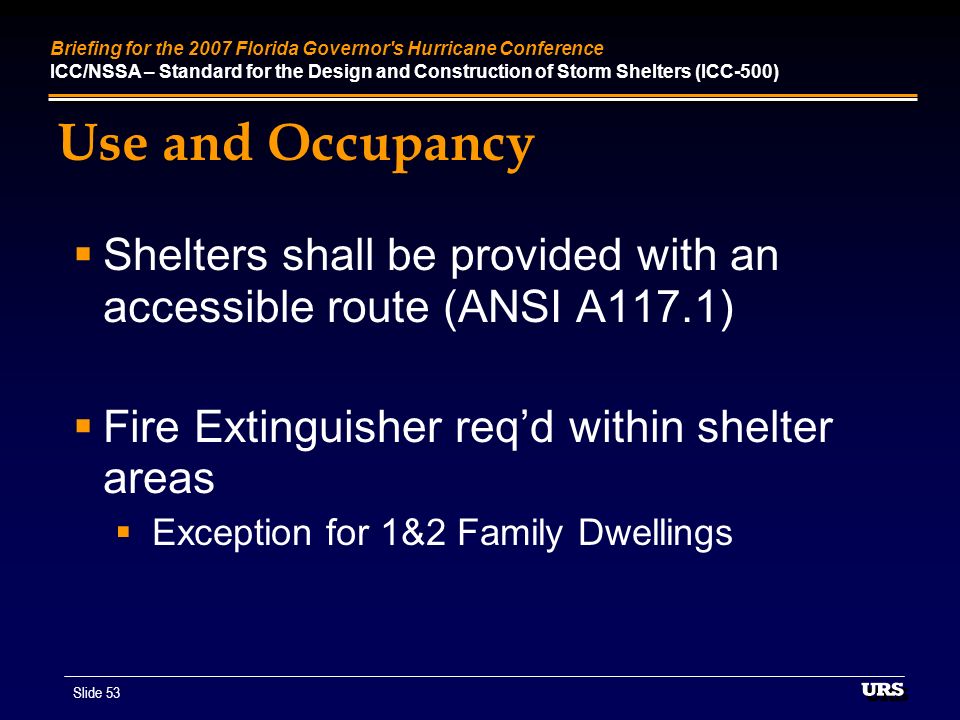 Briefing for the 2007 Florida Governor's Hurricane Conference
ICC/NSSA – Standard for the Design and Construction of Storm Shelters (ICC-500)

Use and Occupancy

▪ Shelters shall be provided with an accessible route (ANSI A117.1)

▪ Fire Extinguisher req'd within shelter areas
▪ Exception for 1&2 Family Dwellings

Slide 53

URS